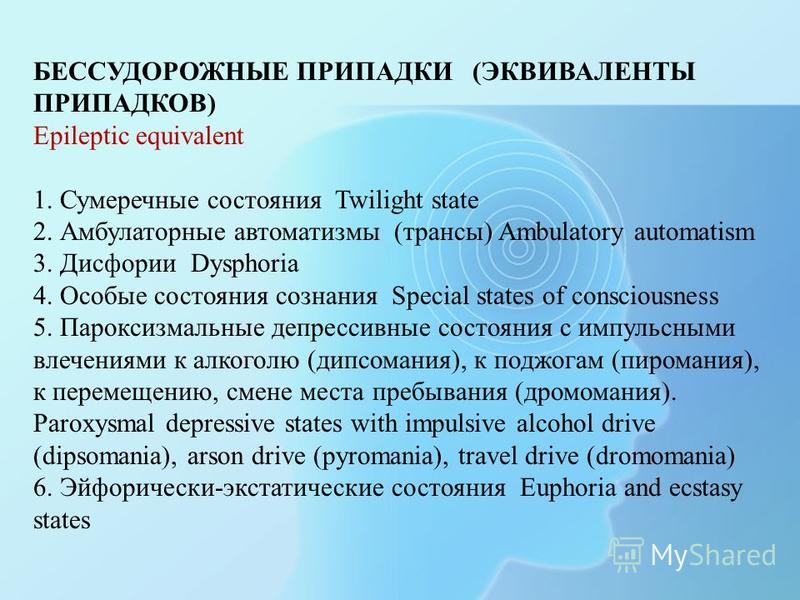 БЕССУДОРОЖНЫЕ ПРИПАДКИ (ЭКВИВАЛЕНТЫ ПРИПАДКОВ)
Epileptic equivalent

1. Сумеречные состояния Twilight state
2. Амбулаторные автоматизмы (трансы) Ambulatory automatism
3. Дисфории Dysphoria
4. Особые состояния сознания Special states of consciousness
5. Пароксизмальные депрессивные состояния с импульсными влечениями к алкоголю (дипсомания), к поджогам (пиромания), к перемещению, смене места пребывания (дромомания). Paroxysmal depressive states with impulsive alcohol drive (dipsomania), arson drive (pyromania), travel drive (dromomania)
6. Эйфорически-экстатические состояния Euphoria and ecstasy states

MyShared